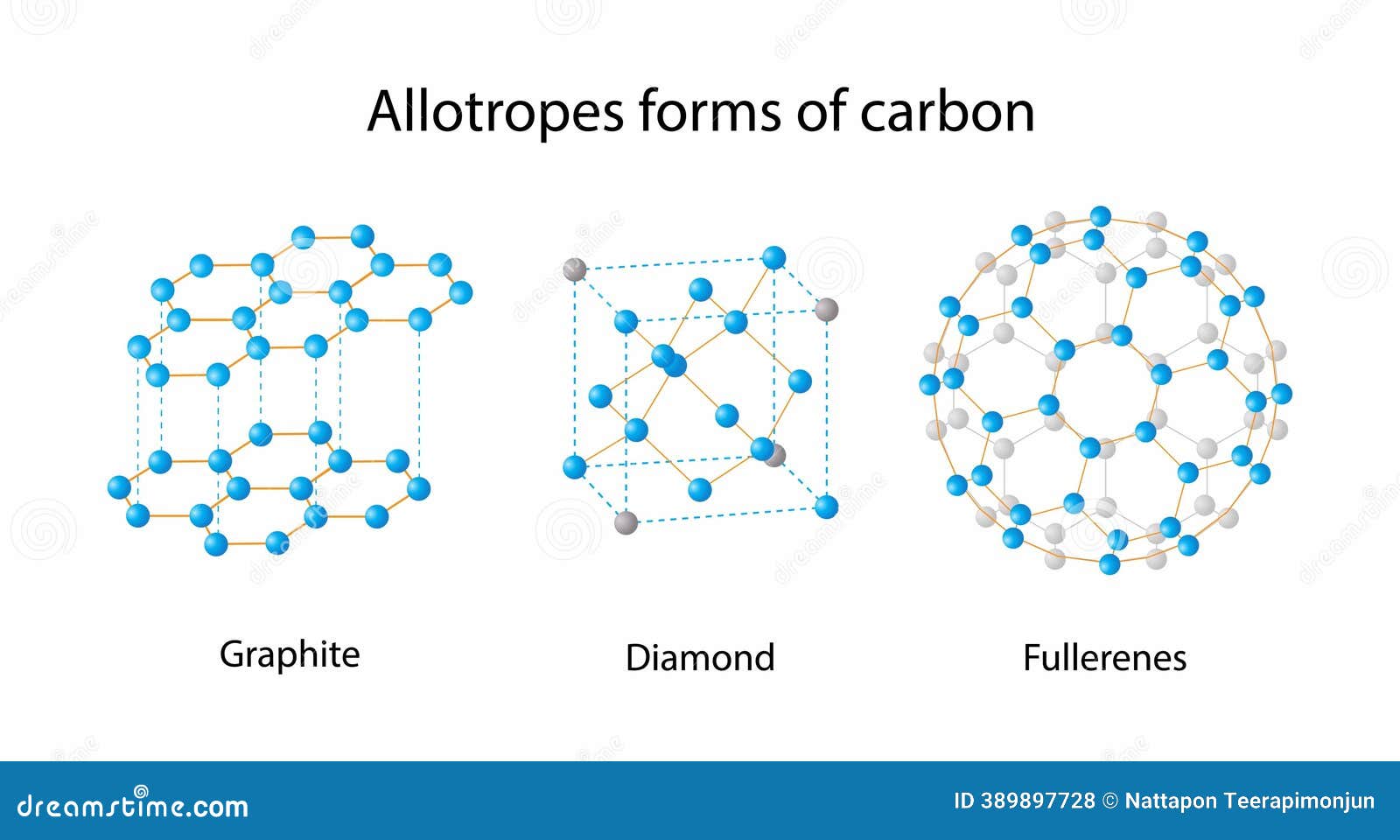 Allotropes forms of carbon

Graphite

Diamond

Fullerenes

dreamstime.com

ID 389897728 © Nattapon Teerapimonjun